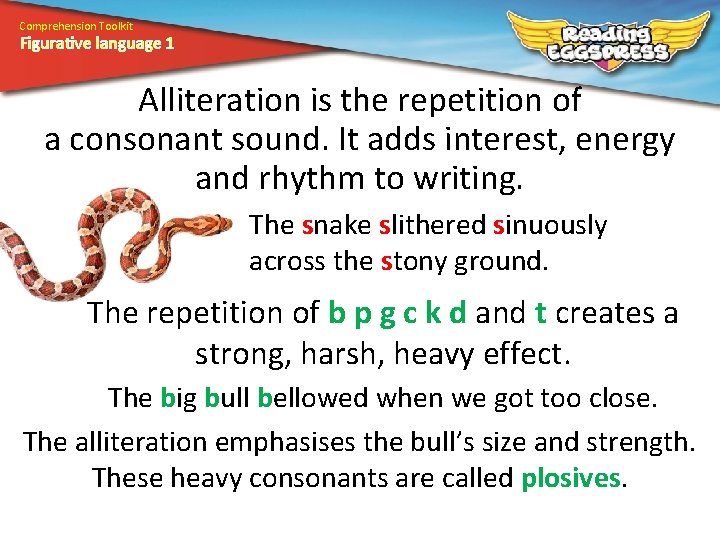 Comprehension Toolkit
Figurative language 1

Reading EGGSPRESS

Alliteration is the repetition of a consonant sound. It adds interest, energy and rhythm to writing.

The snake slithered sinuously across the stony ground.

The repetition of b p g c k d and t creates a strong, harsh, heavy effect.

The big bull bellowed when we got too close.

The alliteration emphasises the bull's size and strength. These heavy consonants are called plosives.